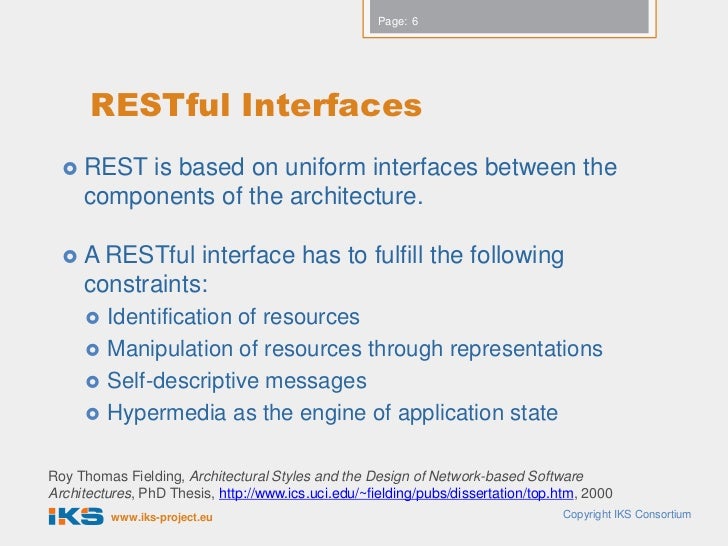 Page: 6

RESTful Interfaces

REST is based on uniform interfaces between the components of the architecture.

A RESTful interface has to fulfill the following constraints:

Identification of resources

Manipulation of resources through representations

Self-descriptive messages

Hypermedia as the engine of application state

Roy Thomas Fielding, Architectural Styles and the Design of Network-based Software Architectures, PhD Thesis, http://www.ics.uci.edu/~fielding/pubs/dissertation/top.htm, 2000

IKS www.iks-project.eu

Copyright IKS Consortium